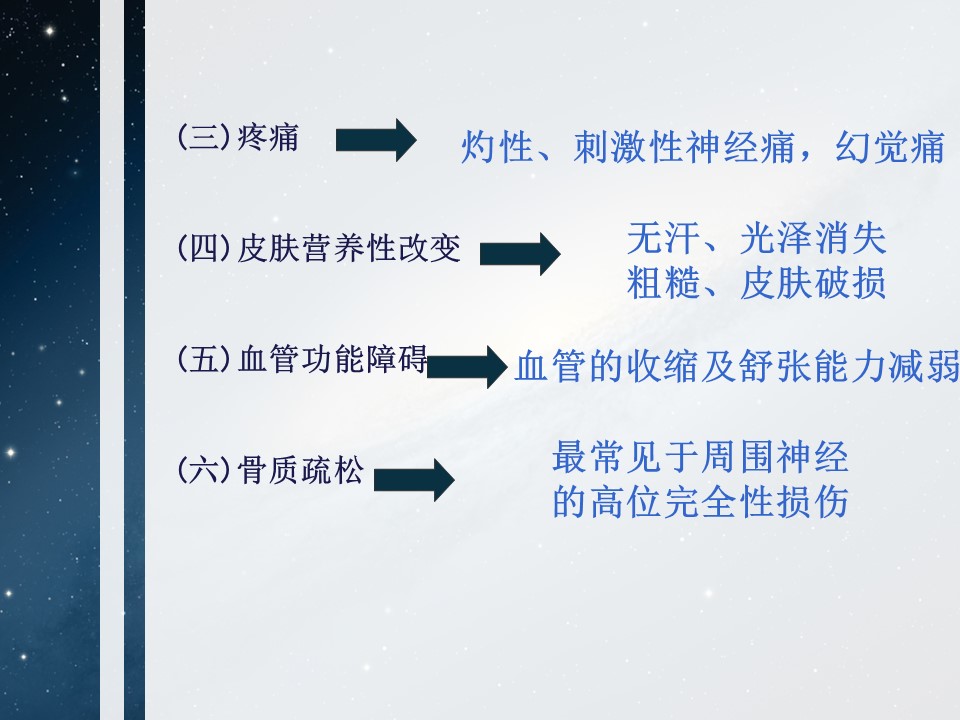 (三)疼痛 灼性、刺激性神经痛，幻觉痛

(四)皮肤营养性改变 无汗、光泽消失 粗糙、皮肤破损

(五)血管功能障碍 血管的收缩及舒张能力减弱

(六)骨质疏松 最常见于周围神经的高位完全性损伤